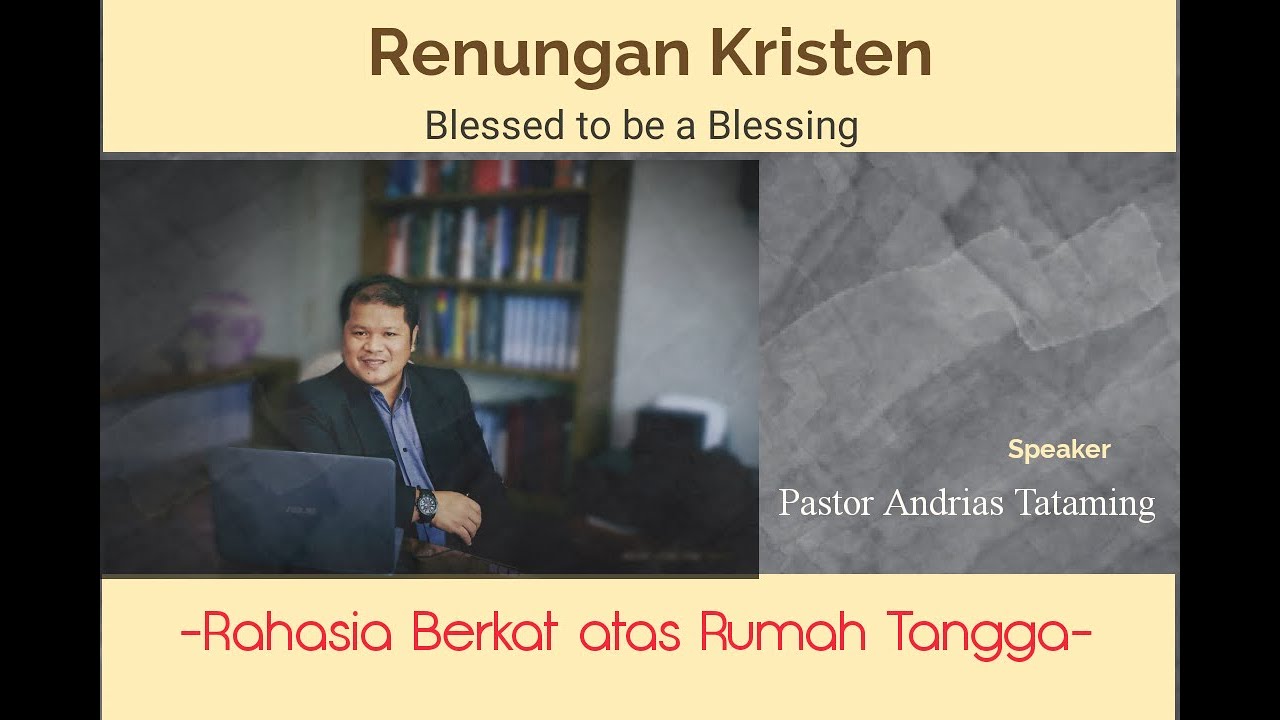 Renungan Kristen

Blessed to be a Blessing

Speaker

Pastor Andrias Tataming

-Rahasia Berkat atas Rumah Tangga-